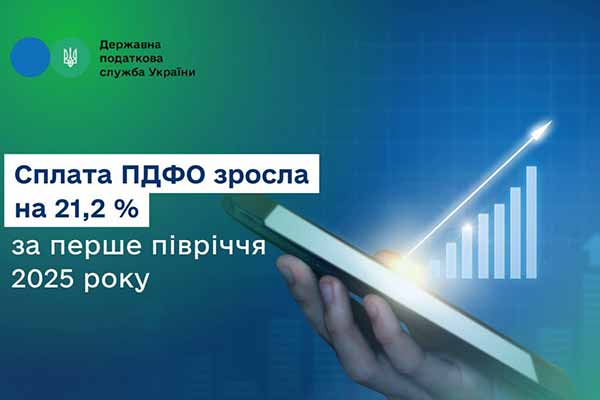 Державна
податкова
служба України

Сплата ПДФО зросла на 21,2 %
за перше півріччя 2025 року